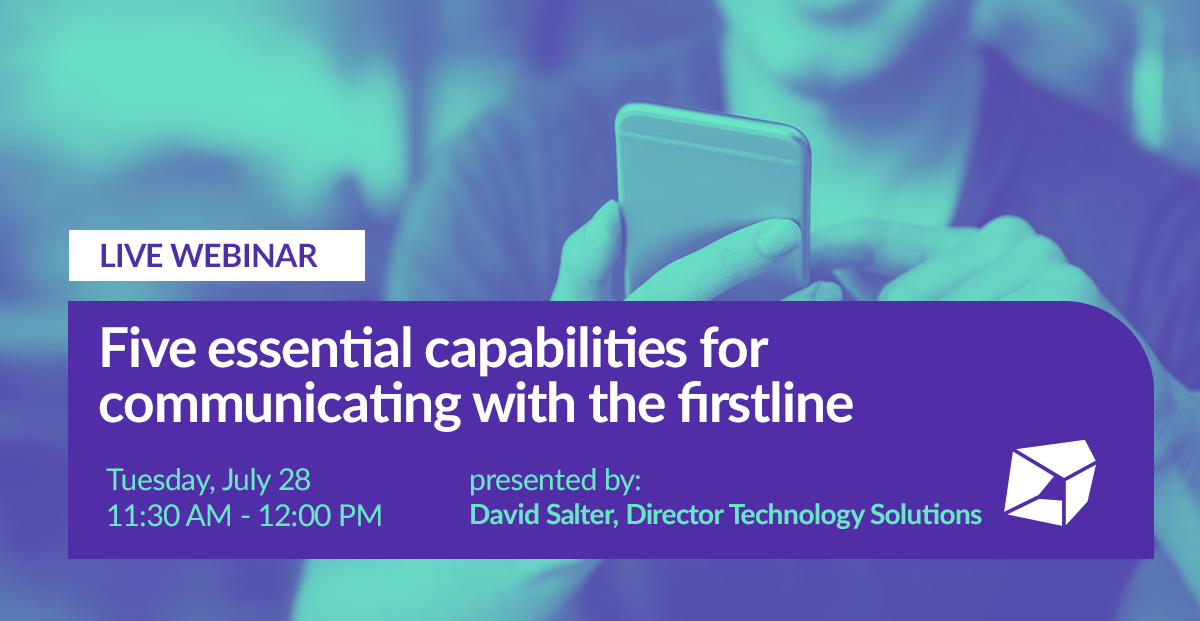 LIVE WEBINAR

Five essential capabilities for communicating with the firstline

Tuesday, July 28
11:30 AM - 12:00 PM

presented by:
David Salter, Director Technology Solutions